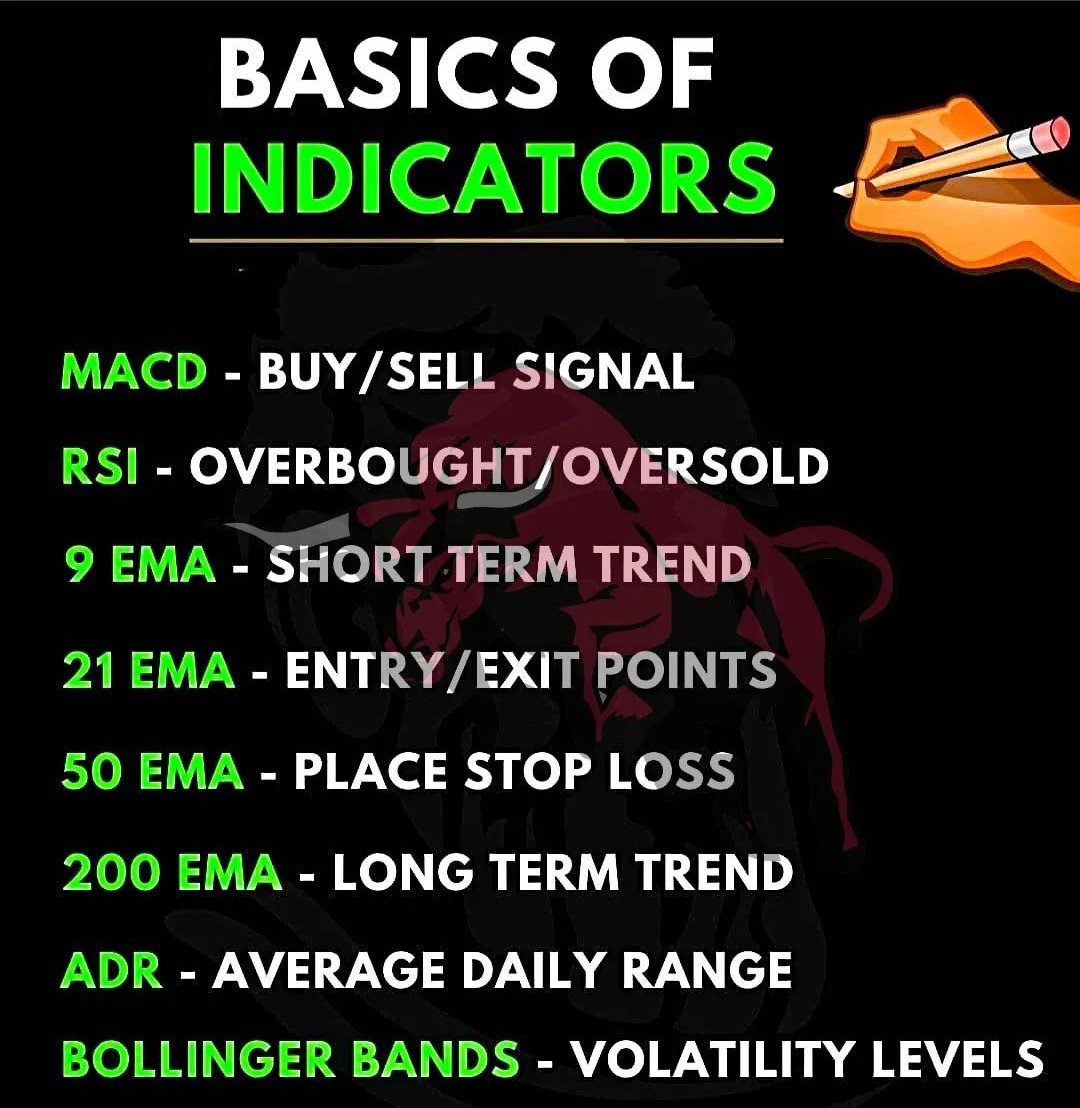 BASICS OF
INDICATORS

MACD - BUY/SELL SIGNAL

RSI - OVERBOUGHT/OVERSOLD

9 EMA - SHORT TERM TREND

21 EMA - ENTRY/EXIT POINTS

50 EMA - PLACE STOP LOSS

200 EMA - LONG TERM TREND

ADR - AVERAGE DAILY RANGE

BOLLINGER BANDS - VOLATILITY LEVELS